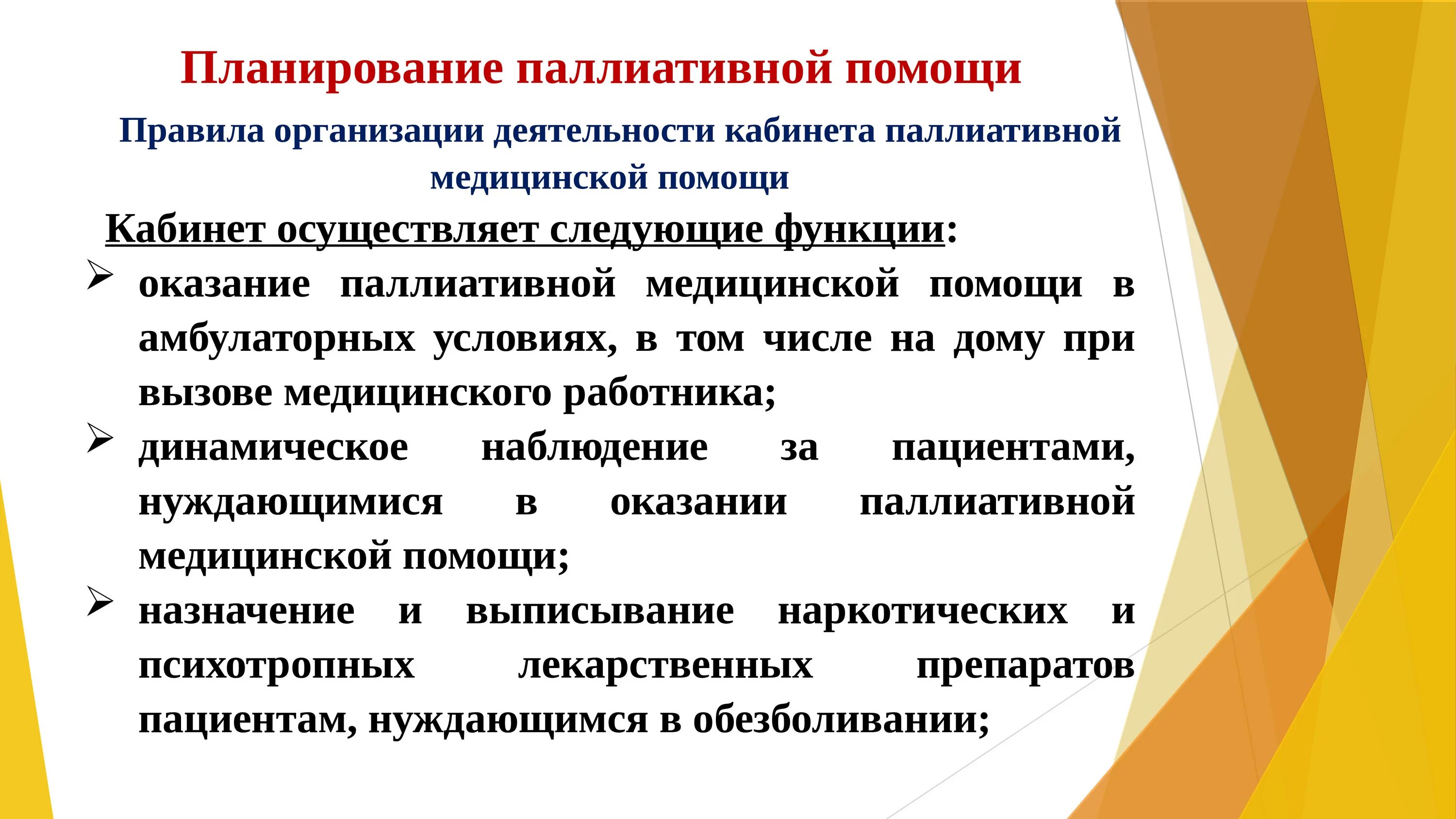 Планирование паллиативной помощи

Правила организации деятельности кабинета паллиативной медицинской помощи

Кабинет осуществляет следующие функции:

➢ оказание паллиативной медицинской помощи в амбулаторных условиях, в том числе на дому при вызове медицинского работника;

➢ динамическое наблюдение за пациентами, нуждающимися в оказании паллиативной медицинской помощи;

➢ назначение и выписывание наркотических и психотропных лекарственных препаратов пациентам, нуждающимся в обезболивании;